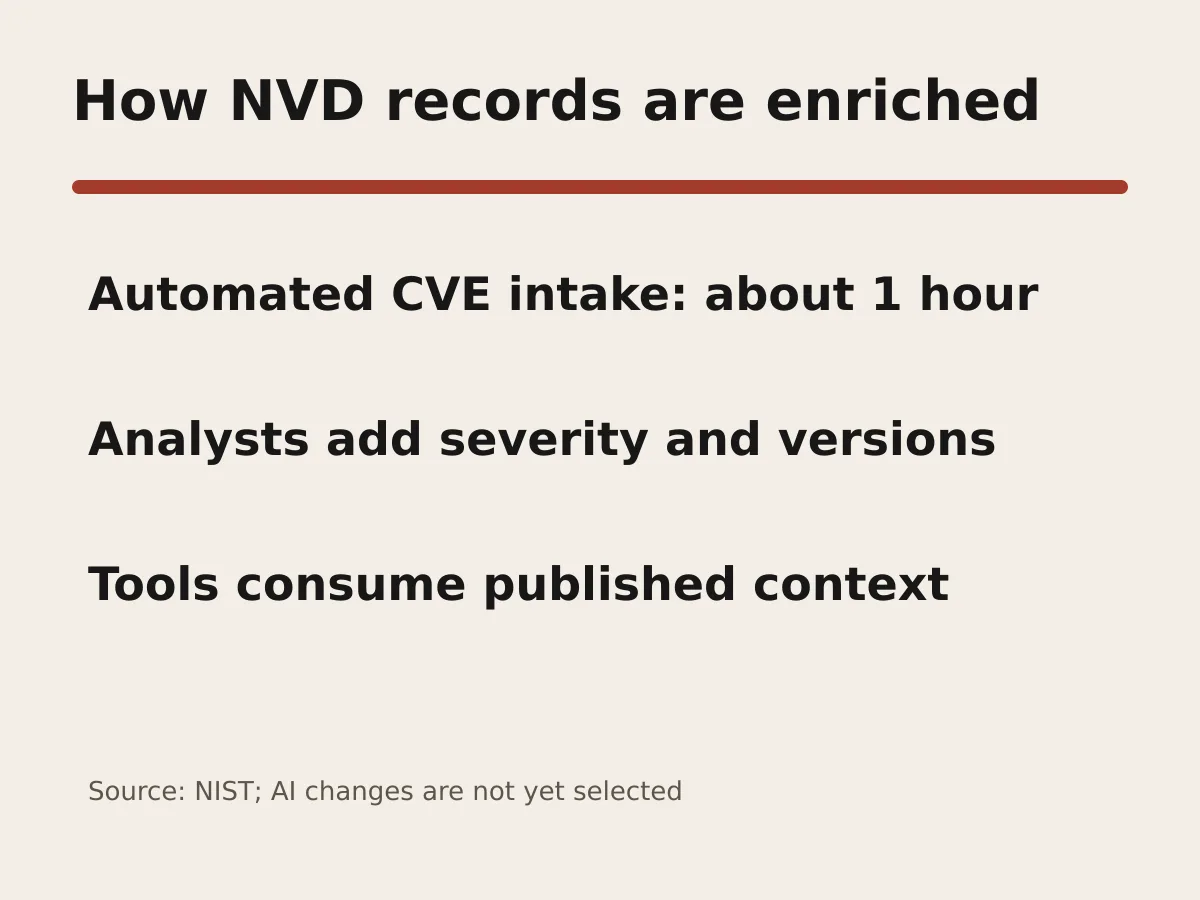 How NVD records are enriched

Automated CVE intake: about 1 hour

Analysts add severity and versions

Tools consume published context

Source: NIST; AI changes are not yet selected